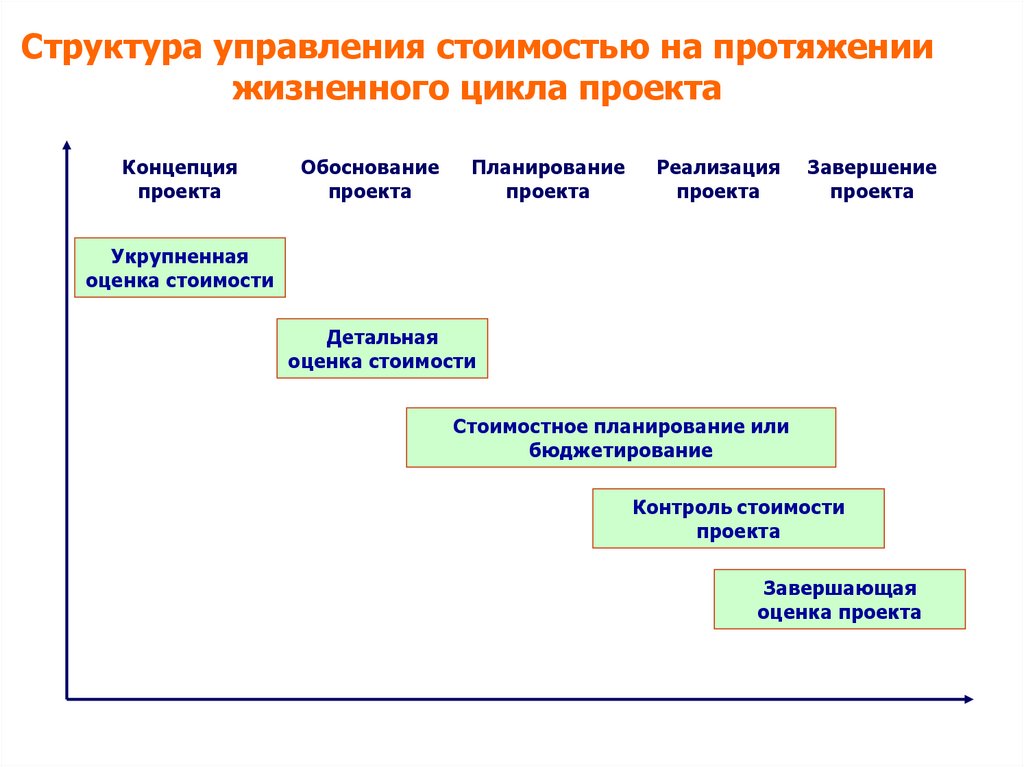 Структура управления стоимостью на протяжении жизненного цикла проекта

Концепция проекта

Обоснование проекта

Планирование проекта

Реализация проекта

Завершение проекта

Укрупненная оценка стоимости

Детальная оценка стоимости

Стоимостное планирование или бюджетирование

Контроль стоимости проекта

Завершающая оценка проекта